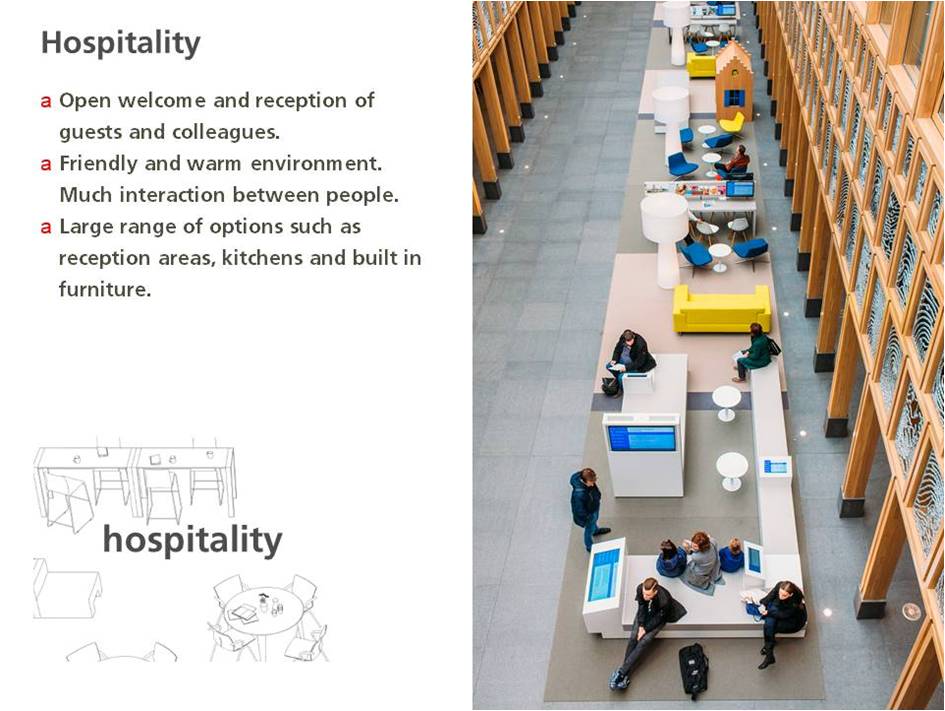 Hospitality

a Open welcome and reception of guests and colleagues.

a Friendly and warm environment. Much interaction between people.

a Large range of options such as reception areas, kitchens and built in furniture.

hospitality